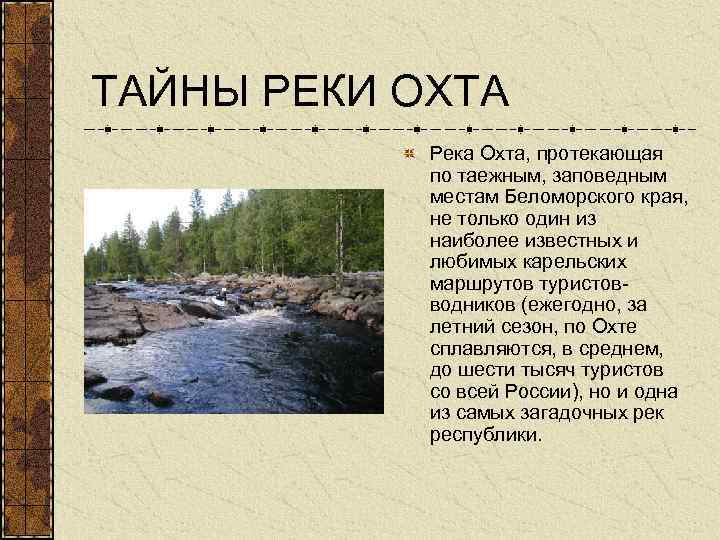 ТАЙНЫ РЕКИ ОХТА

Река Охта, протекающая по таежным, заповедным местам Беломорского края, не только один из наиболее известных и любимых карельских маршрутов туристов-водников (ежегодно, за летний сезон, по Охте сплавляются, в среднем, до шести тысяч туристов со всей России), но и одна из самых загадочных рек республики.